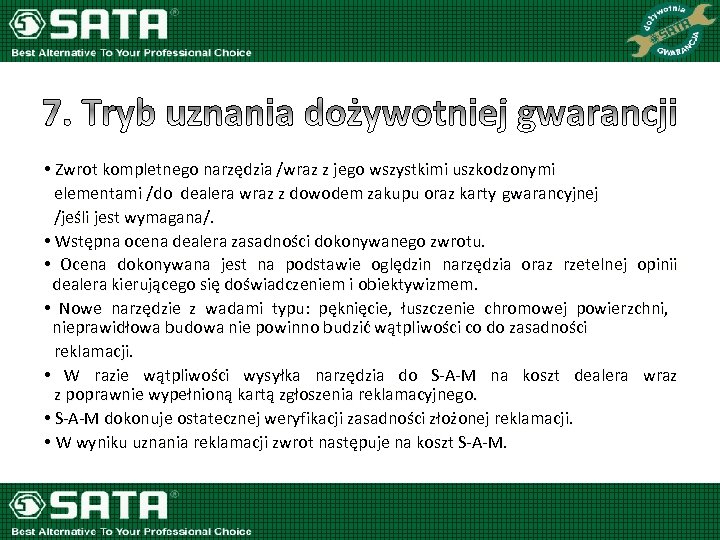 SATA®
Best Alternative To Your Professional Choice

dożywotnia SATA GWARANCJA

7. Tryb uznania dożywotniej gwarancji

• Zwrot kompletnego narzędzia /wraz z jego wszystkimi uszkodzonymi elementami /do dealera wraz z dowodem zakupu oraz karty gwarancyjnej /jeśli jest wymagana/.
• Wstępna ocena dealera zasadności dokonywanego zwrotu.
• Ocena dokonywana jest na podstawie oględzin narzędzia oraz rzetelnej opinii dealera kierującego się doświadczeniem i obiektywizmem.
• Nowe narzędzie z wadami typu: pęknięcie, łuszczenie chromowej powierzchni, nieprawidłowa budowa nie powinno budzić wątpliwości co do zasadności reklamacji.
• W razie wątpliwości wysyłka narzędzia do S-A-M na koszt dealera wraz z poprawnie wypełnioną kartą zgłoszenia reklamacyjnego.
• S-A-M dokonuje ostatecznej weryfikacji zasadności złożonej reklamacji.
• W wyniku uznania reklamacji zwrot następuje na koszt S-A-M.

SATA®
Best Alternative To Your Professional Choice